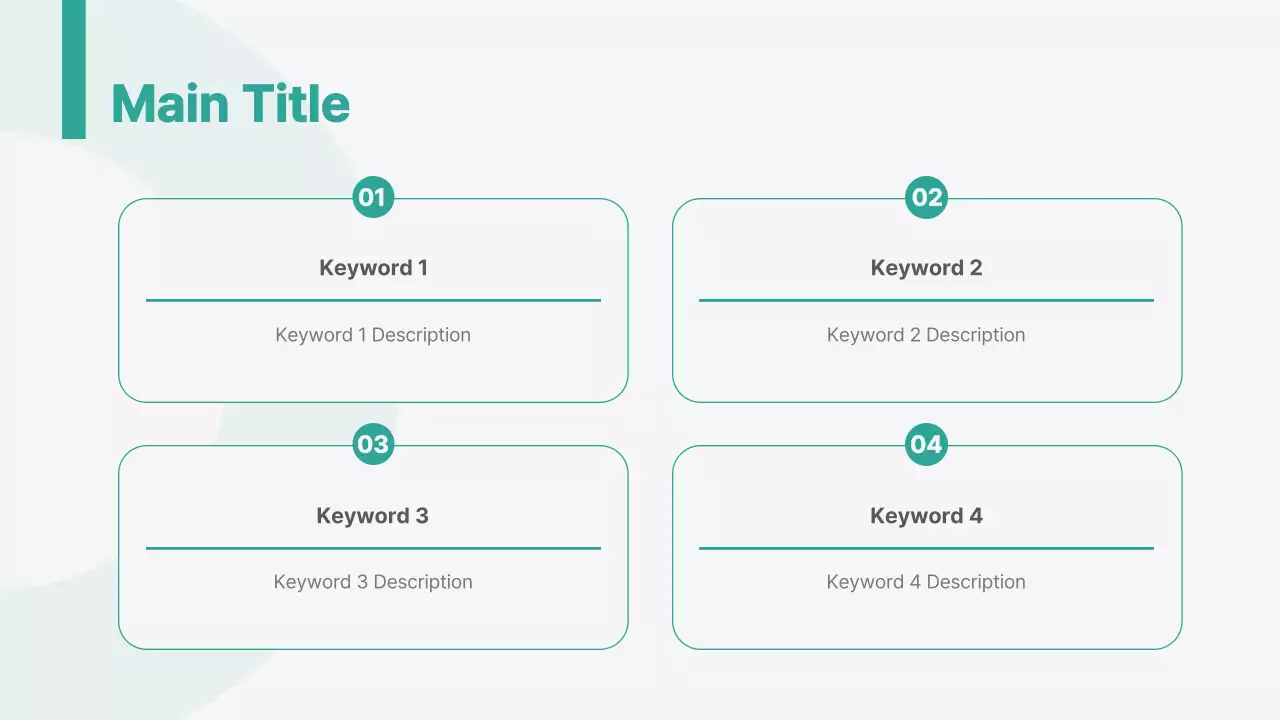 Main Title

01

Keyword 1

Keyword 1 Description

02

Keyword 2

Keyword 2 Description

03

Keyword 3

Keyword 3 Description

04

Keyword 4

Keyword 4 Description